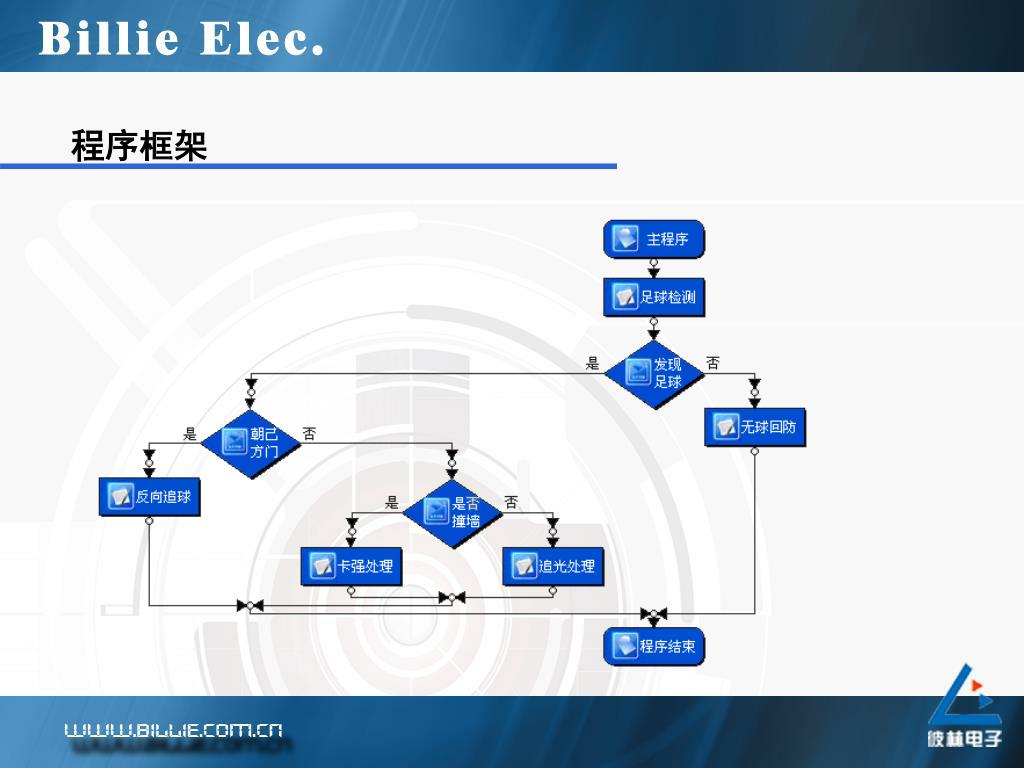 Billie Elec.

程序框架

主程序

足球检测

是

发现足球

否

无球回防

是

朝己方门

否

反向追球

是

是否撞墙

否

卡强处理

追光处理

程序结束

WWW.BILLIE.COM.CN

彼林电子